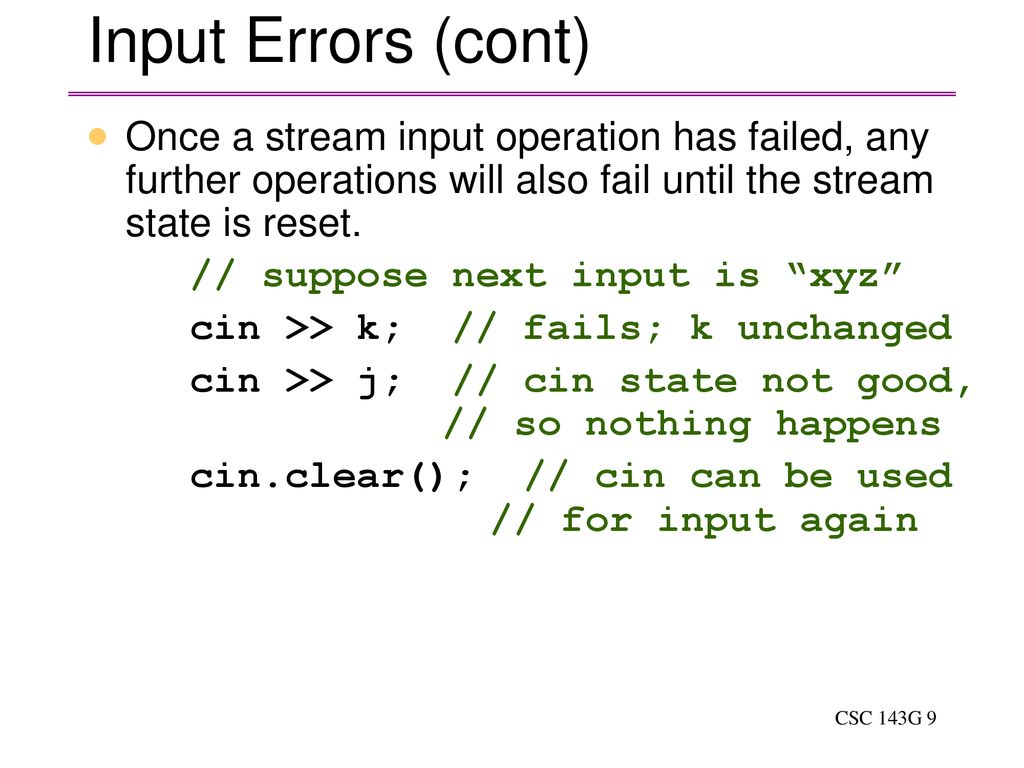 Input Errors (cont)

Once a stream input operation has failed, any further operations will also fail until the stream state is reset.

// suppose next input is “xyz”

cin >> k;  // fails; k unchanged

cin >> j;  // cin state not good,
           // so nothing happens

cin.clear();  // cin can be used
              // for input again

CSC 143G 9